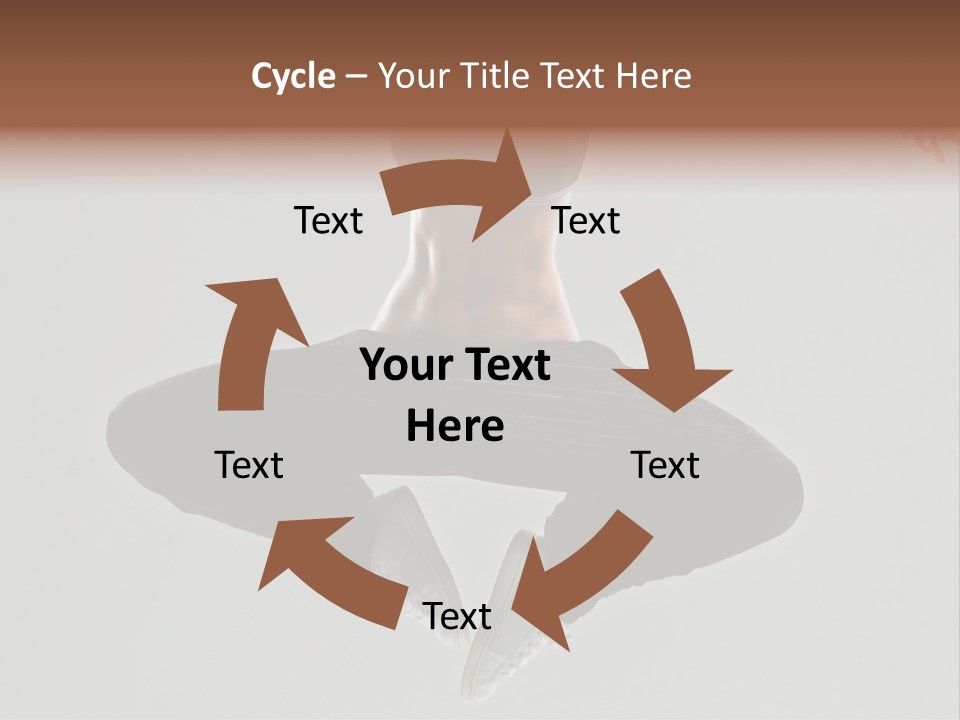 Cycle – Your Title Text Here

Text

Text

Your Text Here

Text

Text

Text